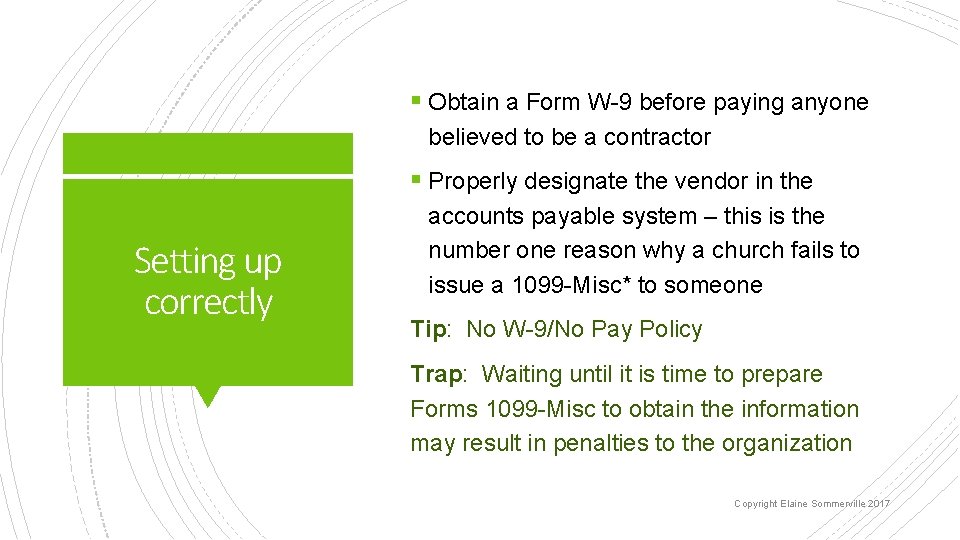 Setting up correctly

▪ Obtain a Form W-9 before paying anyone believed to be a contractor

▪ Properly designate the vendor in the accounts payable system – this is the number one reason why a church fails to issue a 1099-Misc* to someone

Tip: No W-9/No Pay Policy

Trap: Waiting until it is time to prepare Forms 1099-Misc to obtain the information may result in penalties to the organization

Copyright Elaine Sommerville 2017